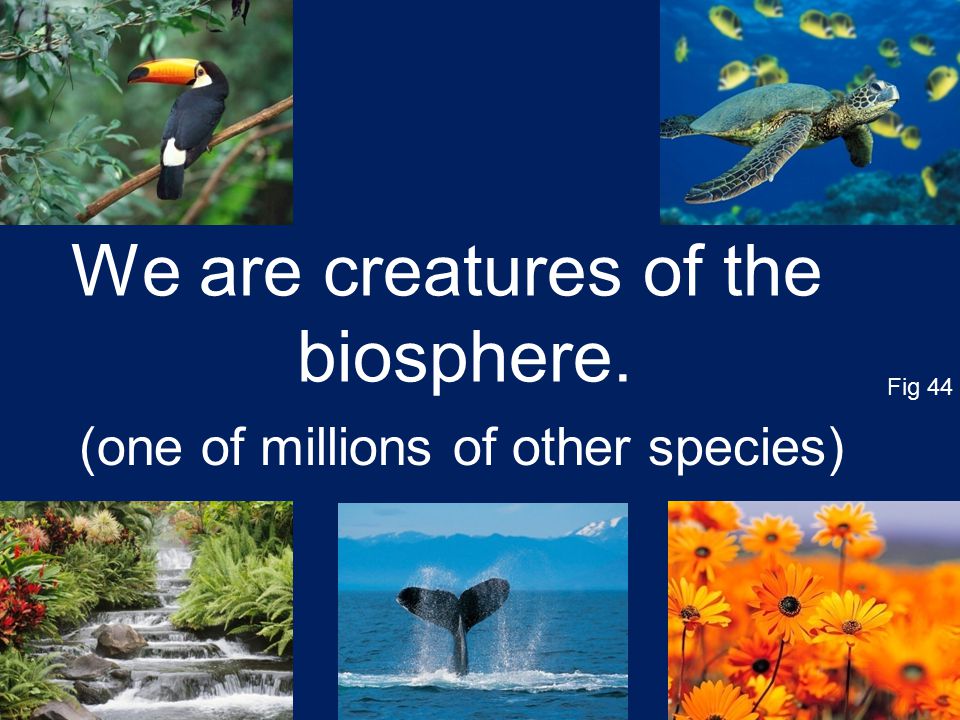 We are creatures of the biosphere.

Fig 44

(one of millions of other species)